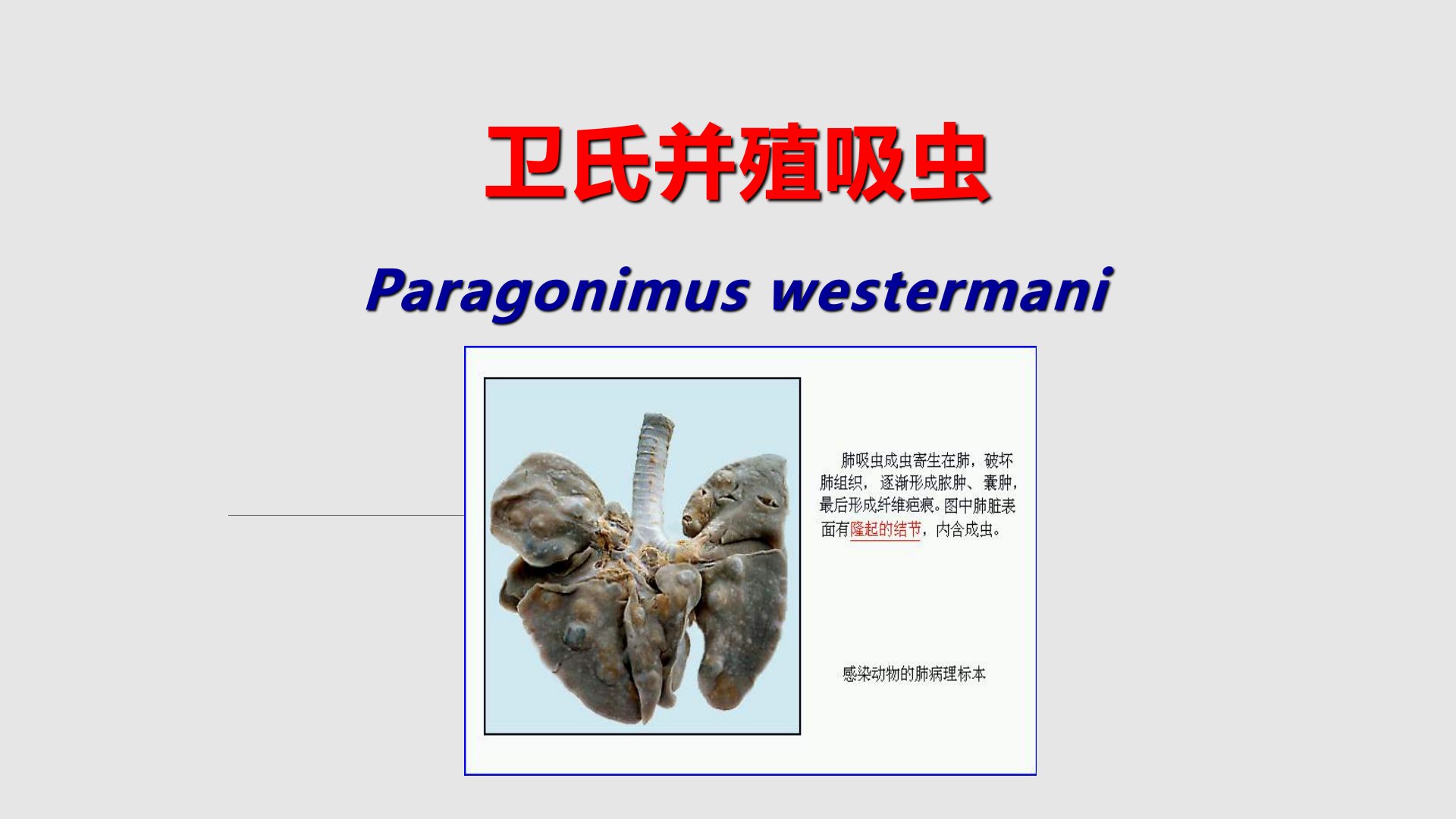 卫氏并殖吸虫

Paragonimus westermani

肺吸虫成虫寄生在肺，破坏肺组织，逐渐形成脓肿、囊肿，最后形成纤维疤痕。图中肺脏表面有隆起的结节，内含成虫。

感染动物的肺病理标本